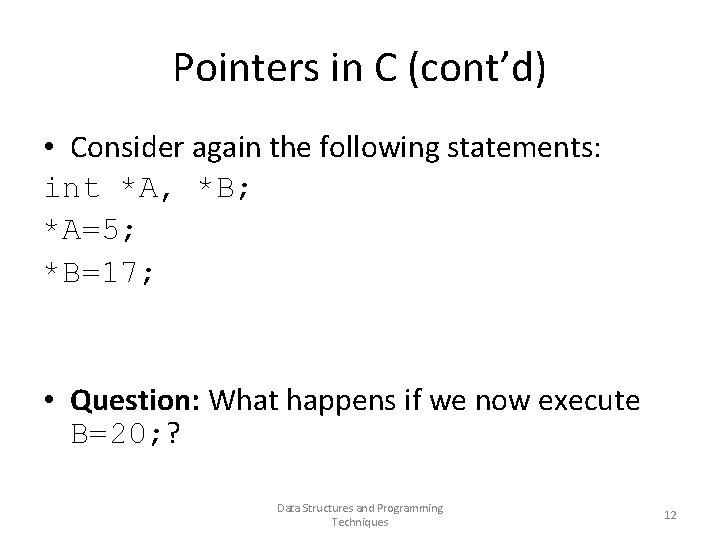 Pointers in C (cont'd)

• Consider again the following statements:
int *A, *B;
*A=5;
*B=17;

• **Question:** What happens if we now execute B=20;?

Data Structures and Programming Techniques

12